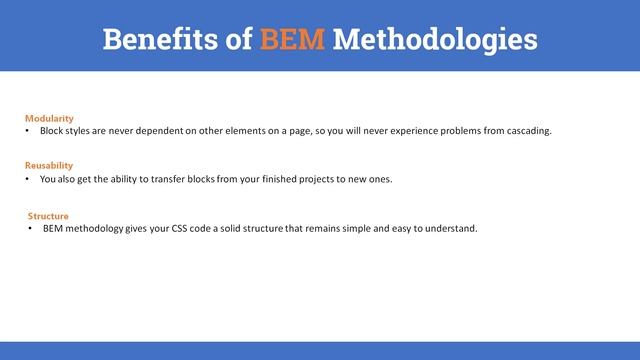 Benefits of BEM Methodologies

Modularity
• Block styles are never dependent on other elements on a page, so you will never experience problems from cascading.

Reusability
• You also get the ability to transfer blocks from your finished projects to new ones.

Structure
• BEM methodology gives your CSS code a solid structure that remains simple and easy to understand.